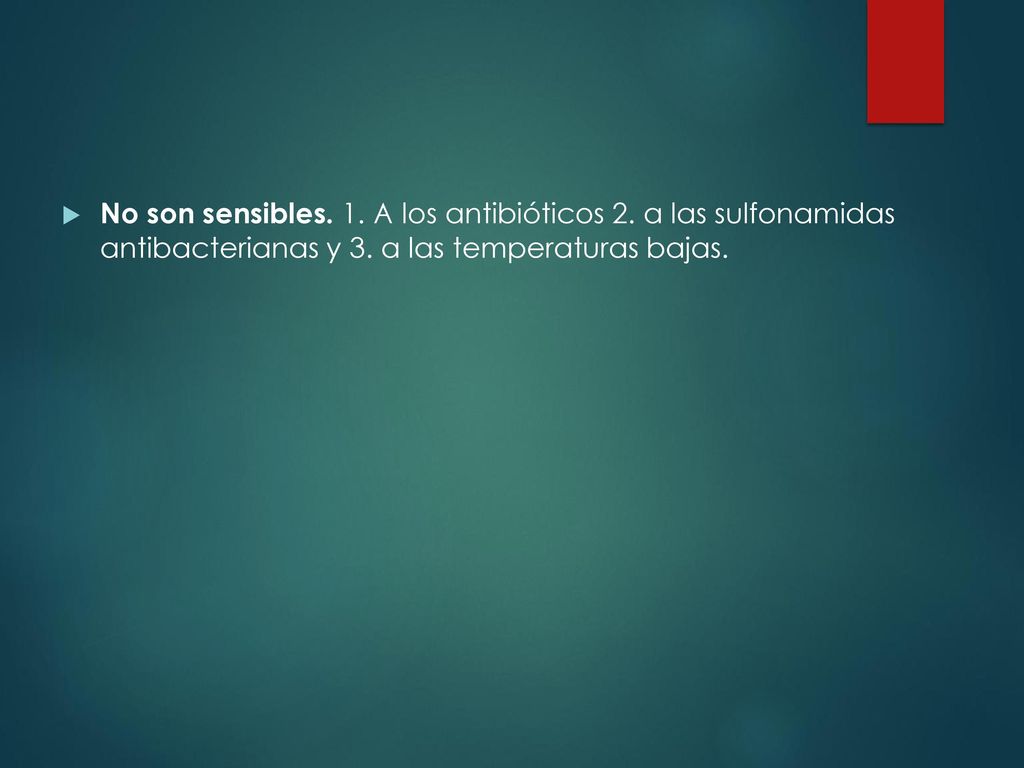 No son sensibles. 1. A los antibióticos 2. a las sulfonamidas antibacterianas y 3. a las temperaturas bajas.